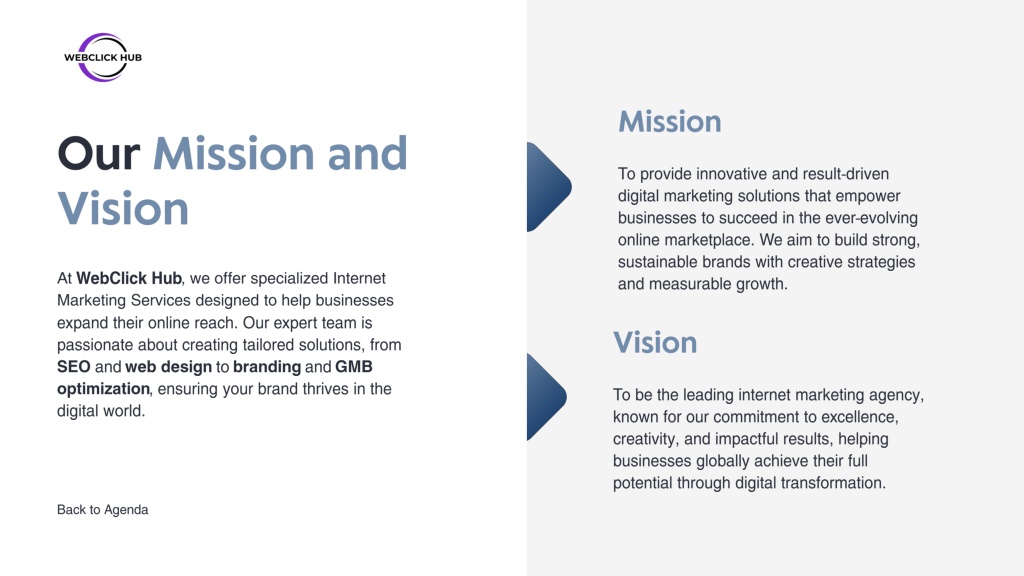 WEBCLICK HUB

Our Mission and Vision

At WebClick Hub, we offer specialized Internet Marketing Services designed to help businesses expand their online reach. Our expert team is passionate about creating tailored solutions, from SEO and web design to branding and GMB optimization, ensuring your brand thrives in the digital world.

Back to Agenda

Mission

To provide innovative and result-driven digital marketing solutions that empower businesses to succeed in the ever-evolving online marketplace. We aim to build strong, sustainable brands with creative strategies and measurable growth.

Vision

To be the leading internet marketing agency, known for our commitment to excellence, creativity, and impactful results, helping businesses globally achieve their full potential through digital transformation.